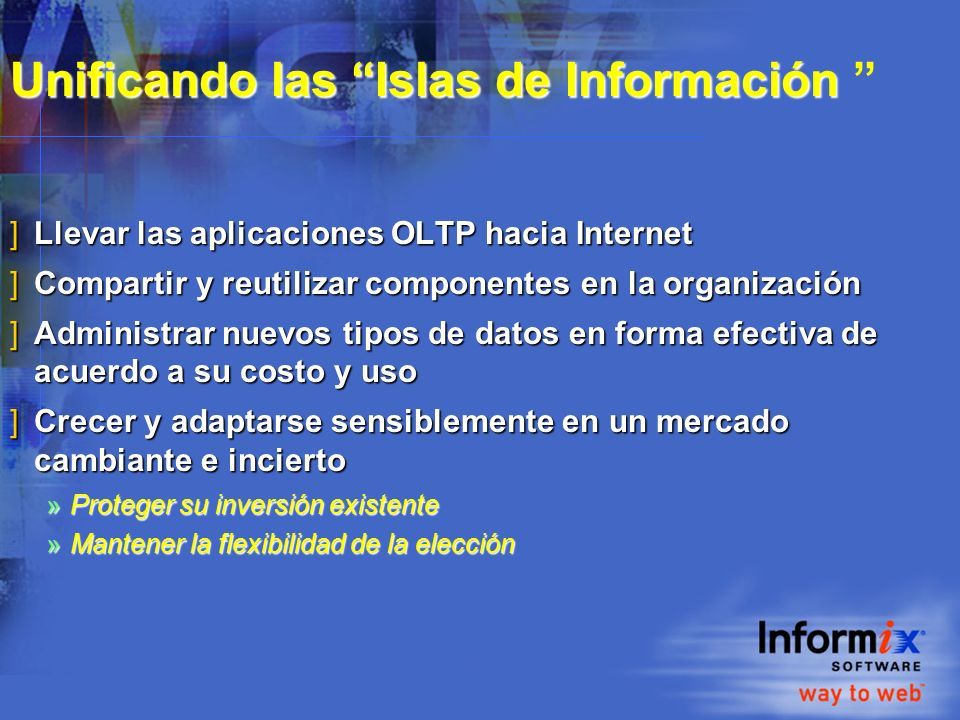 Unificando las “Islas de Información ”

] Llevar las aplicaciones OLTP hacia Internet

] Compartir y reutilizar componentes en la organización

] Administrar nuevos tipos de datos en forma efectiva de acuerdo a su costo y uso

] Crecer y adaptarse sensiblemente en un mercado cambiante e incierto

» Proteger su inversión existente

» Mantener la flexibilidad de la elección

Informix
SOFTWARE
way to web